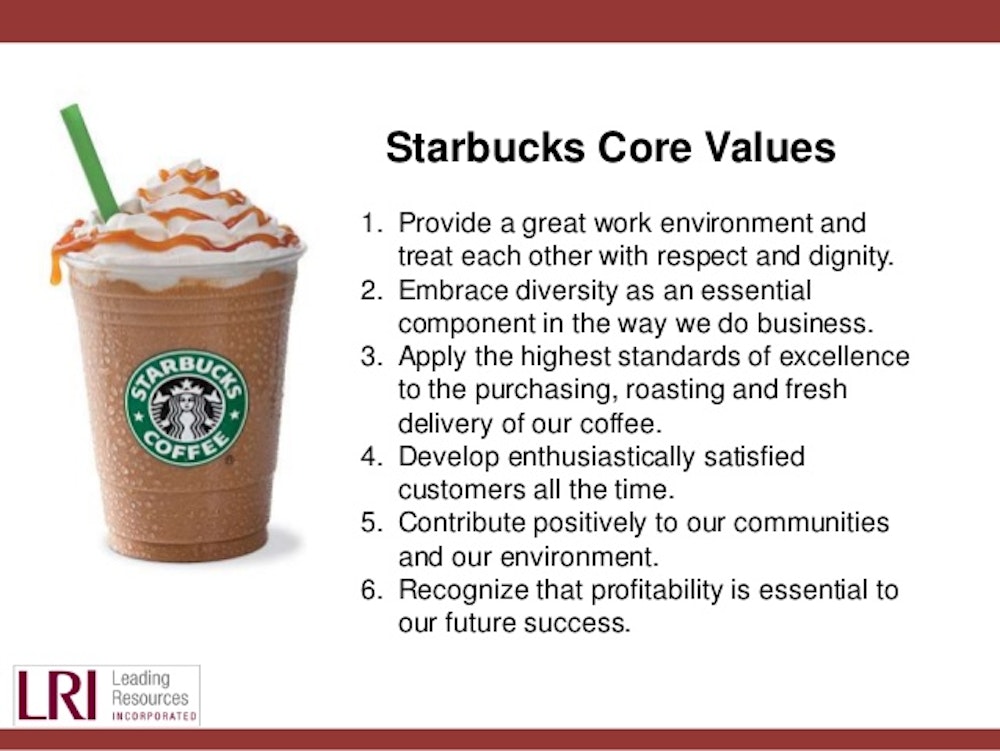 STARBUCKS COFFEE

Starbucks Core Values

1. Provide a great work environment and treat each other with respect and dignity.
2. Embrace diversity as an essential component in the way we do business.
3. Apply the highest standards of excellence to the purchasing, roasting and fresh delivery of our coffee.
4. Develop enthusiastically satisfied customers all the time.
5. Contribute positively to our communities and our environment.
6. Recognize that profitability is essential to our future success.

LRI Leading Resources INCORPORATED